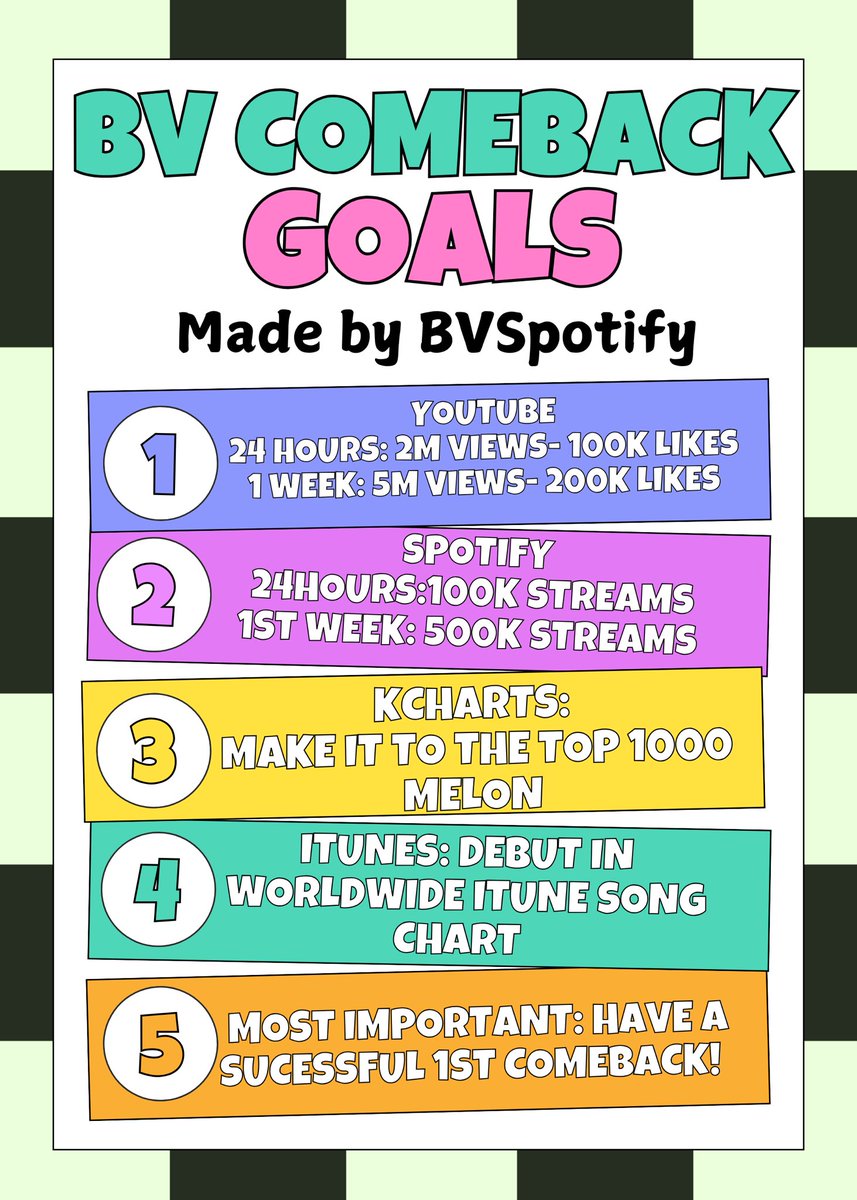 BV COMEBACK GOALS

Made by BVSpotify

1
YOUTUBE
24 HOURS: 2M VIEWS- 100K LIKES
1 WEEK: 5M VIEWS- 200K LIKES

2
SPOTIFY
24HOURS:100K STREAMS
1ST WEEK: 500K STREAMS

3
KCHARTS:
MAKE IT TO THE TOP 1000 MELON

4
ITUNES: DEBUT IN WORLDWIDE ITUNE SONG CHART

5
MOST IMPORTANT: HAVE A SUCESSFUL 1ST COMEBACK!